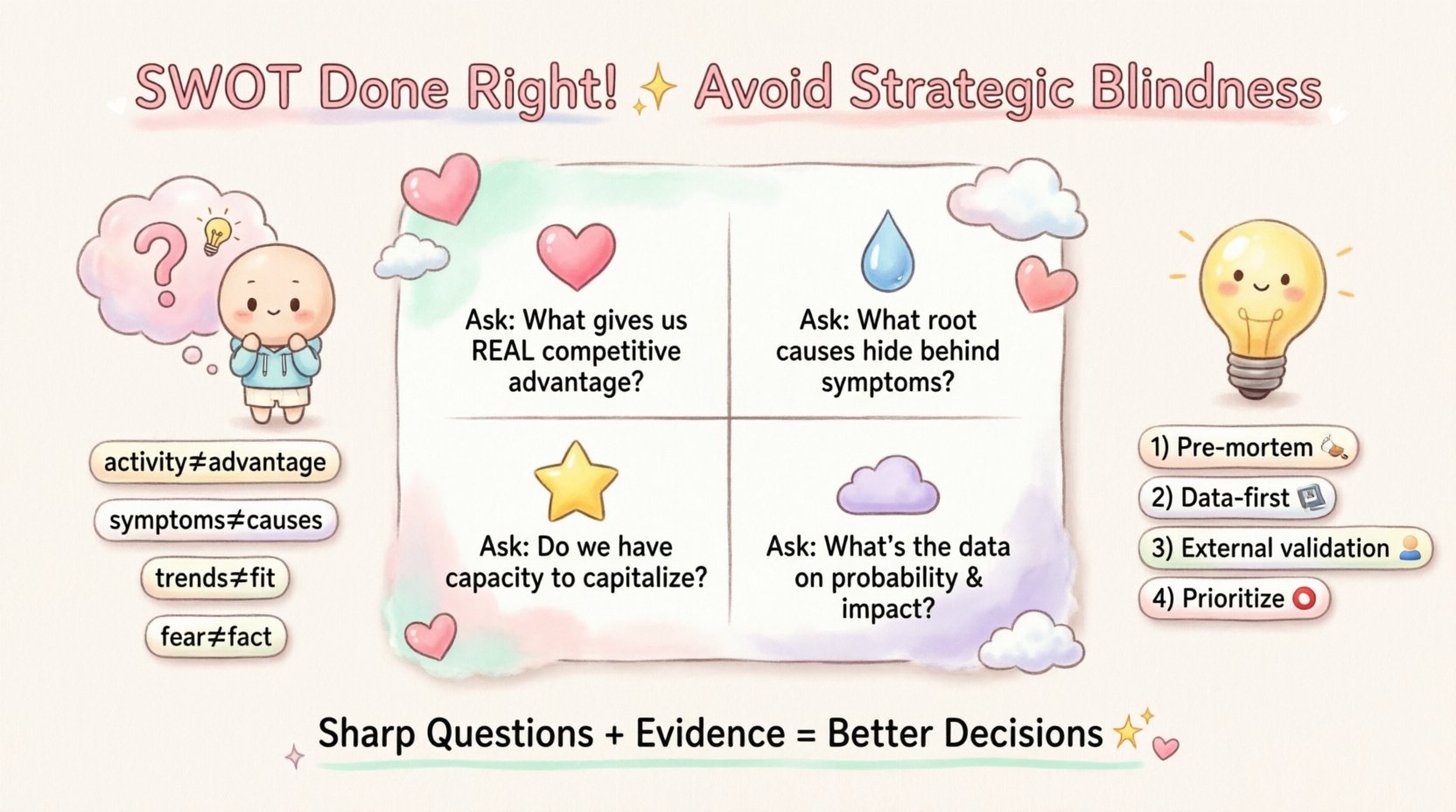 SWOT Done Right! Avoid Strategic Blindness

?

activity≠advantage

symptoms≠causes

trends≠fit

fear≠fact

Ask: What gives us REAL competitive advantage?

Ask: What root causes hide behind symptoms?

Ask: Do we have capacity to capitalize?

Ask: What's the data on probability & impact?

1) Pre-mortem

2) Data-first

3) External validation

4) Prioritize

Sharp Questions + Evidence = Better Decisions